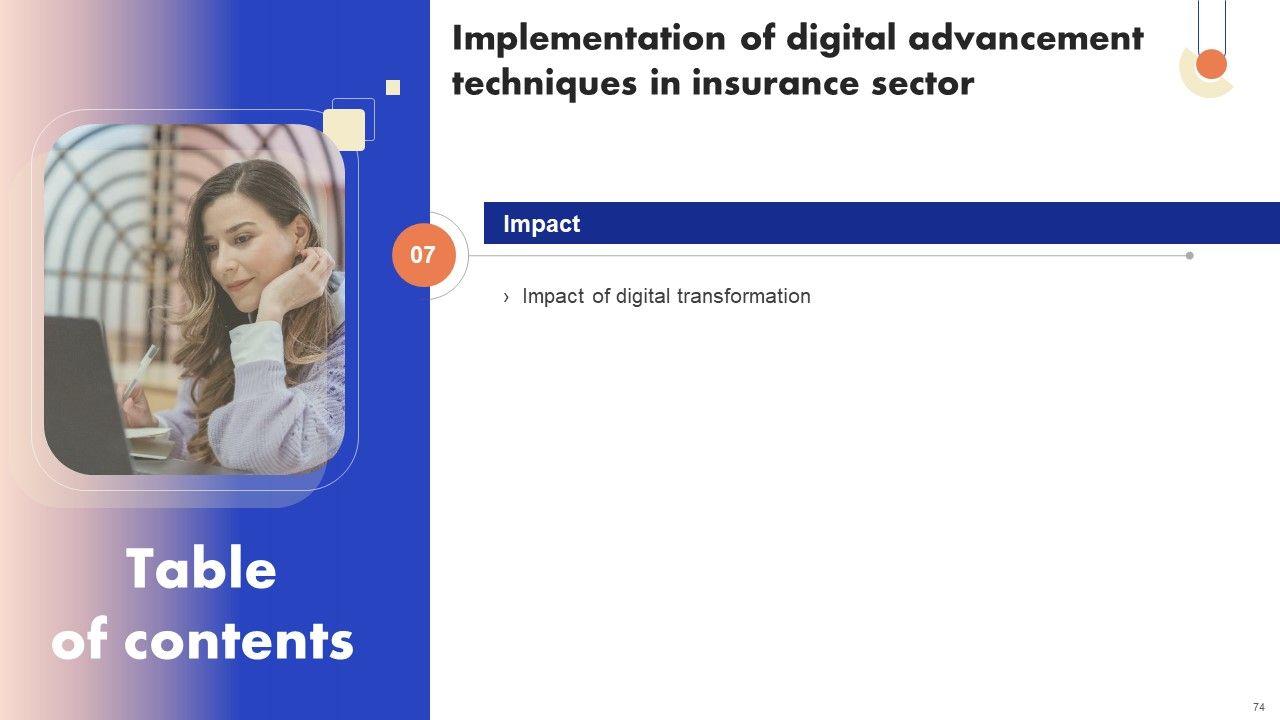 Implementation of digital advancement techniques in insurance sector

07

Impact

› Impact of digital transformation

Table of contents

74